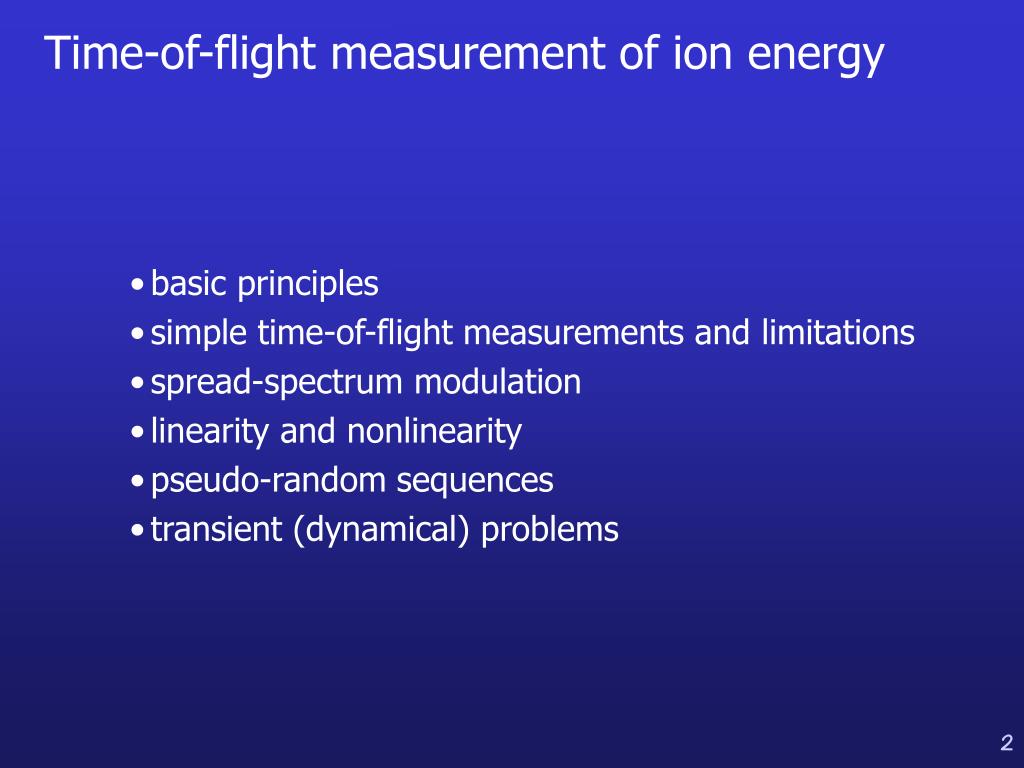 Time-of-flight measurement of ion energy

• basic principles
• simple time-of-flight measurements and limitations
• spread-spectrum modulation
• linearity and nonlinearity
• pseudo-random sequences
• transient (dynamical) problems

2